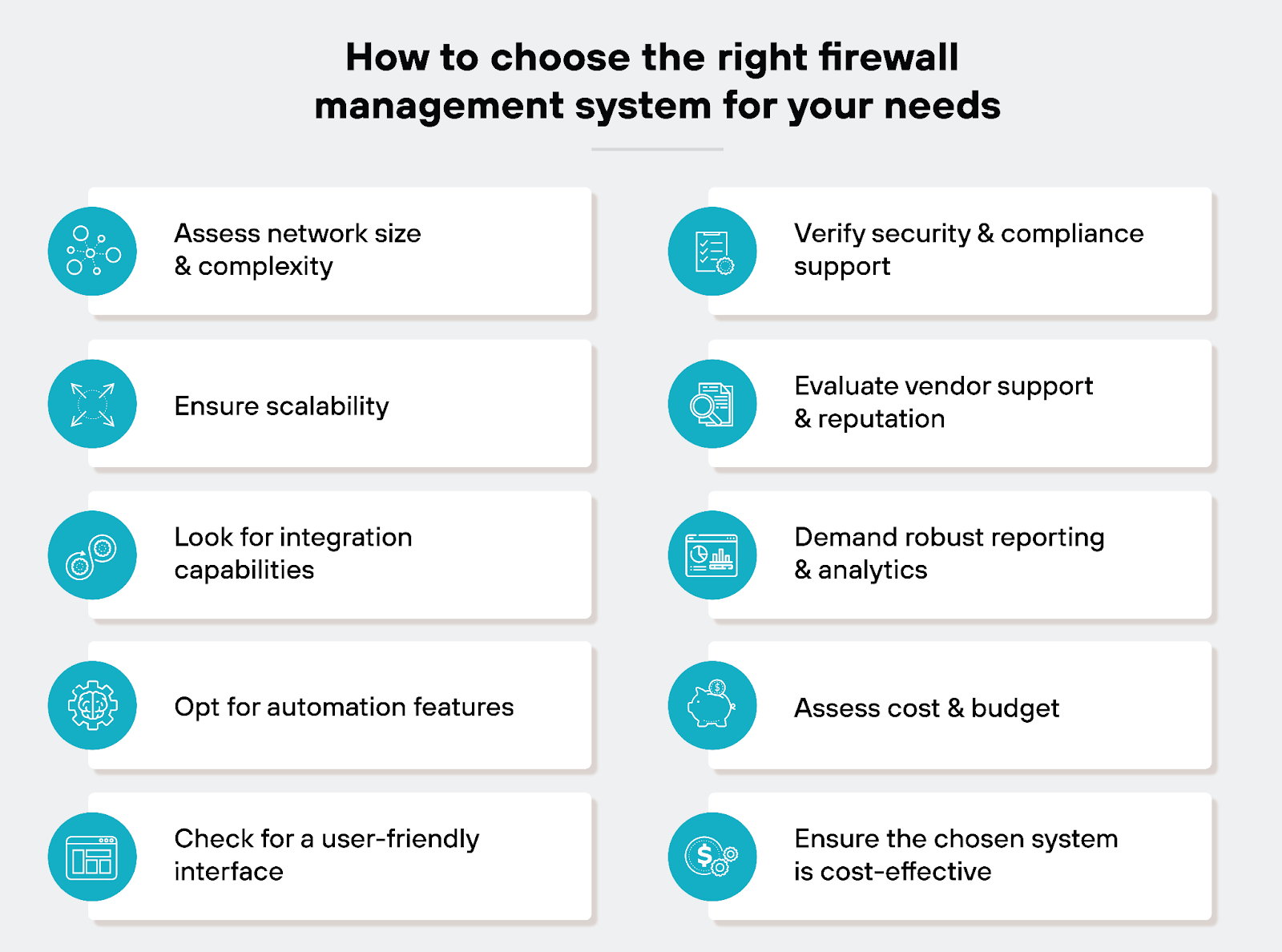 How to choose the right firewall management system for your needs

Assess network size & complexity

Ensure scalability

Look for integration capabilities

Opt for automation features

Check for a user-friendly interface

Verify security & compliance support

Evaluate vendor support & reputation

Demand robust reporting & analytics

Assess cost & budget

Ensure the chosen system is cost-effective